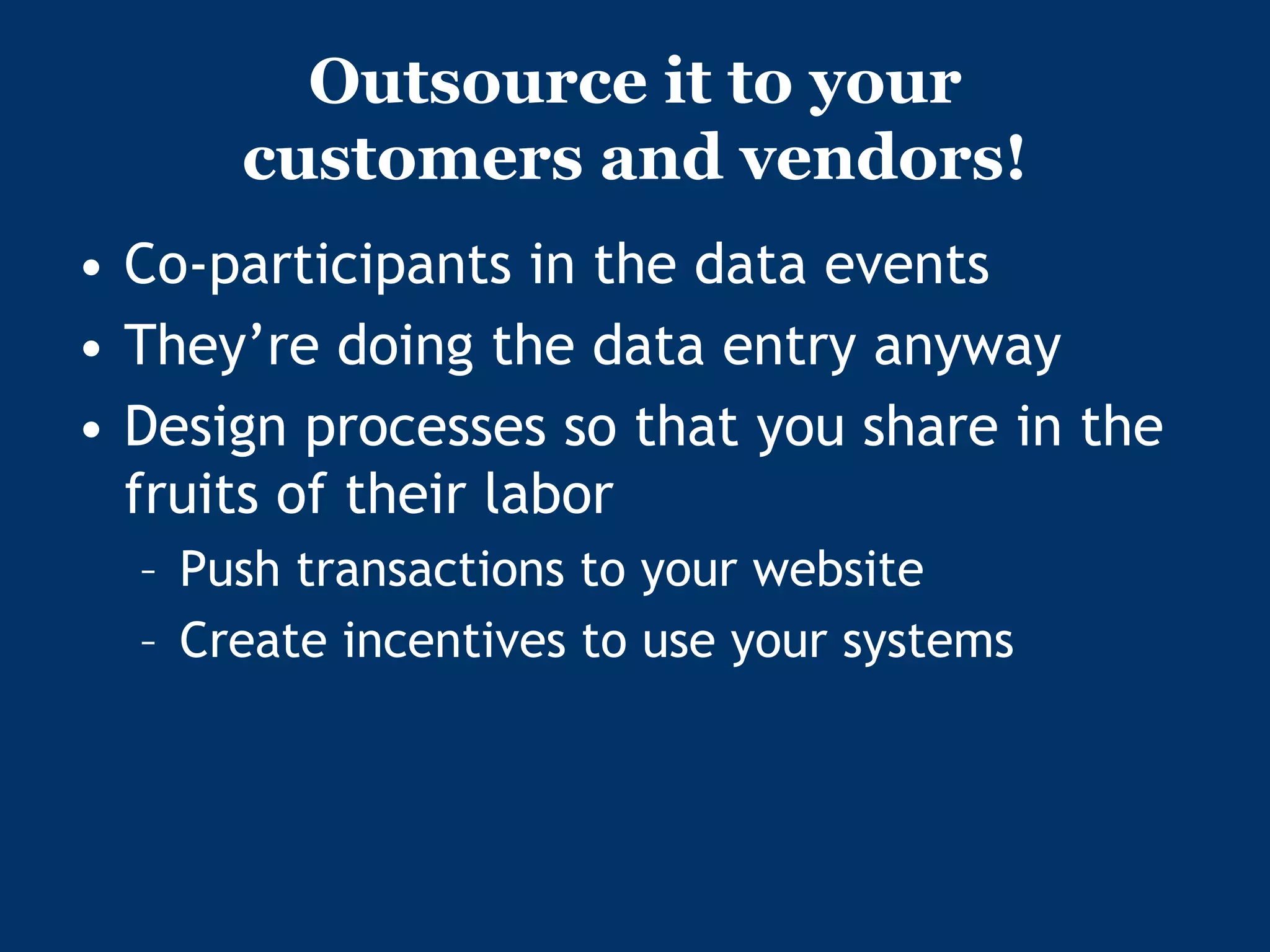 Outsource it to your customers and vendors!

• Co-participants in the data events
• They’re doing the data entry anyway
• Design processes so that you share in the fruits of their labor
  – Push transactions to your website
  – Create incentives to use your systems